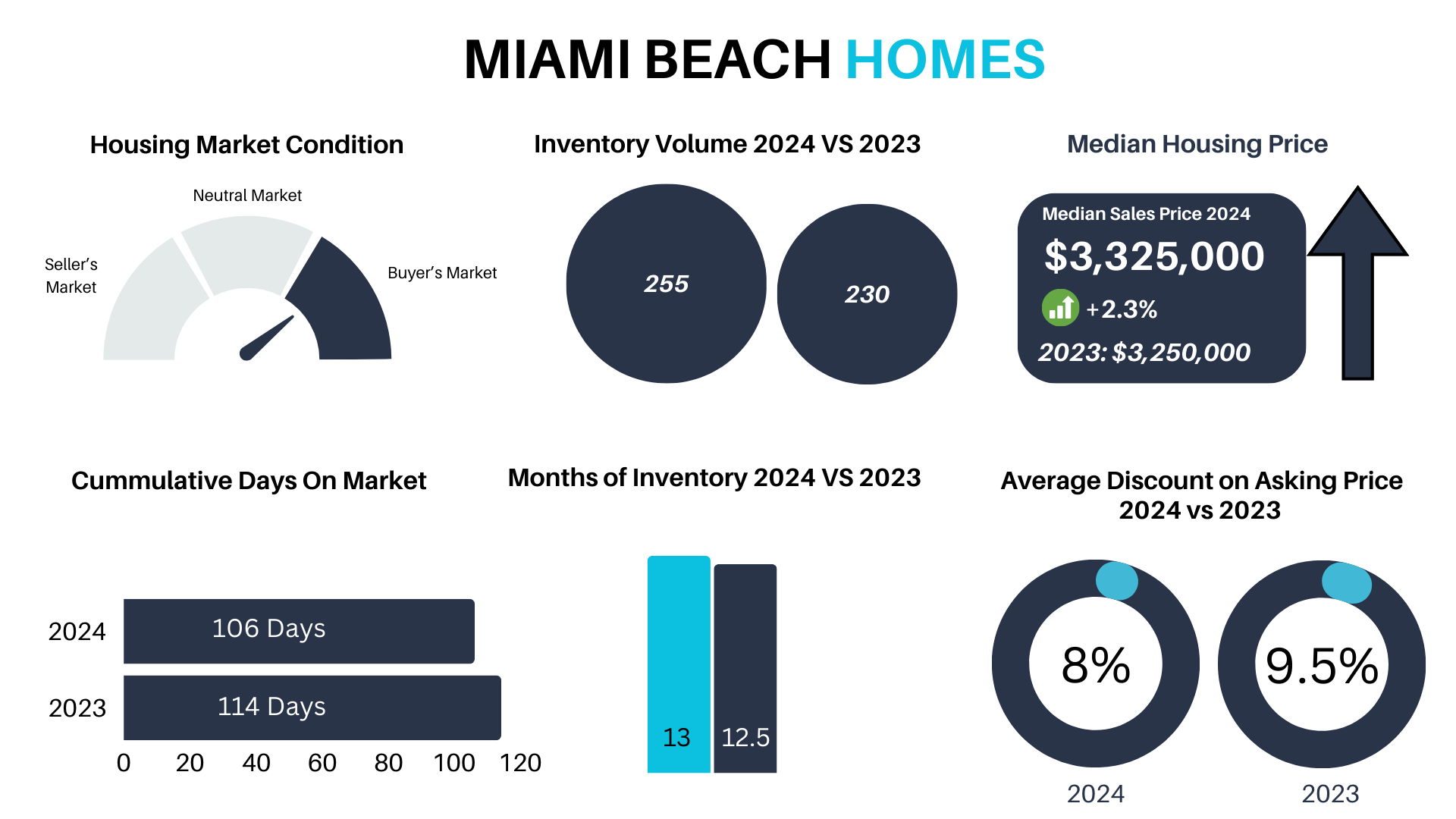 MIAMI BEACH HOMES

Housing Market Condition

Neutral Market

Seller's Market

Buyer's Market

Inventory Volume 2024 VS 2023

255

230

Median Housing Price

Median Sales Price 2024

$3,325,000

+2.3%

2023: $3,250,000

Cummulative Days On Market

2024

106 Days

2023

114 Days

0 20 40 60 80 100 120

Months of Inventory 2024 VS 2023

13

12.5

Average Discount on Asking Price 2024 vs 2023

8%

9.5%

2024

2023